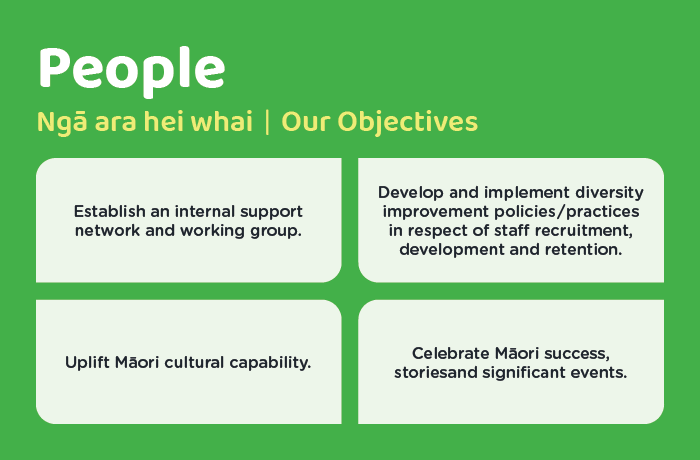 People

Ngā ara hei whai | Our Objectives

Establish an internal support network and working group.

Develop and implement diversity improvement policies/practices in respect of staff recruitment, development and retention.

Uplift Māori cultural capability.

Celebrate Māori success, storiesand significant events.